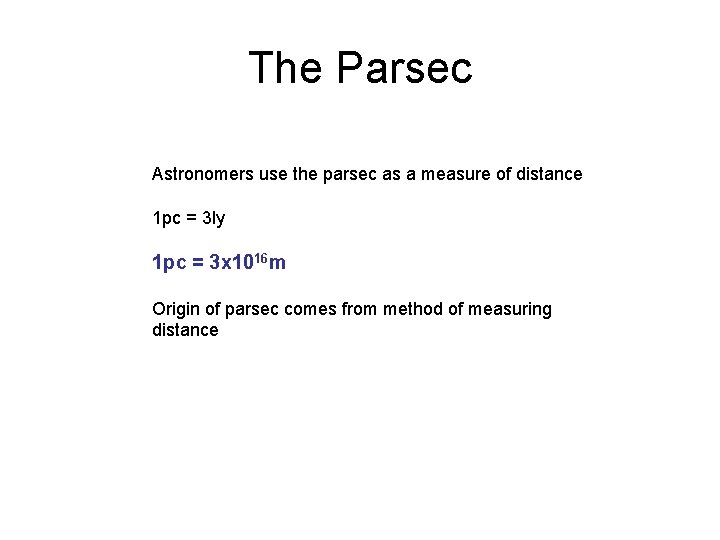 The Parsec

Astronomers use the parsec as a measure of distance

1pc = 3ly

1pc = $3x10^{16}$m

Origin of parsec comes from method of measuring distance